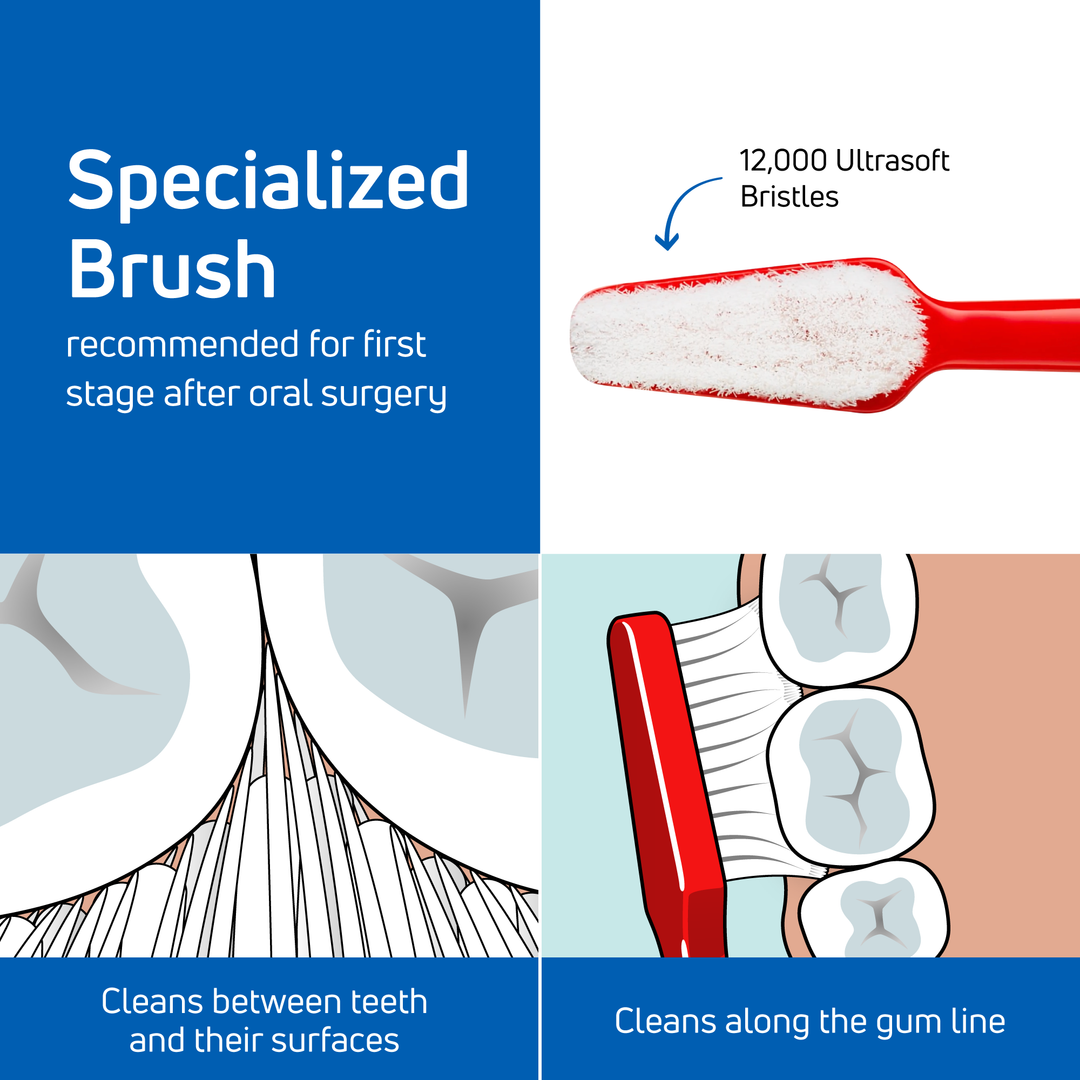 Specialized Brush

recommended for first stage after oral surgery

12,000 Ultrasoft Bristles

Cleans between teeth and their surfaces

Cleans along the gum line